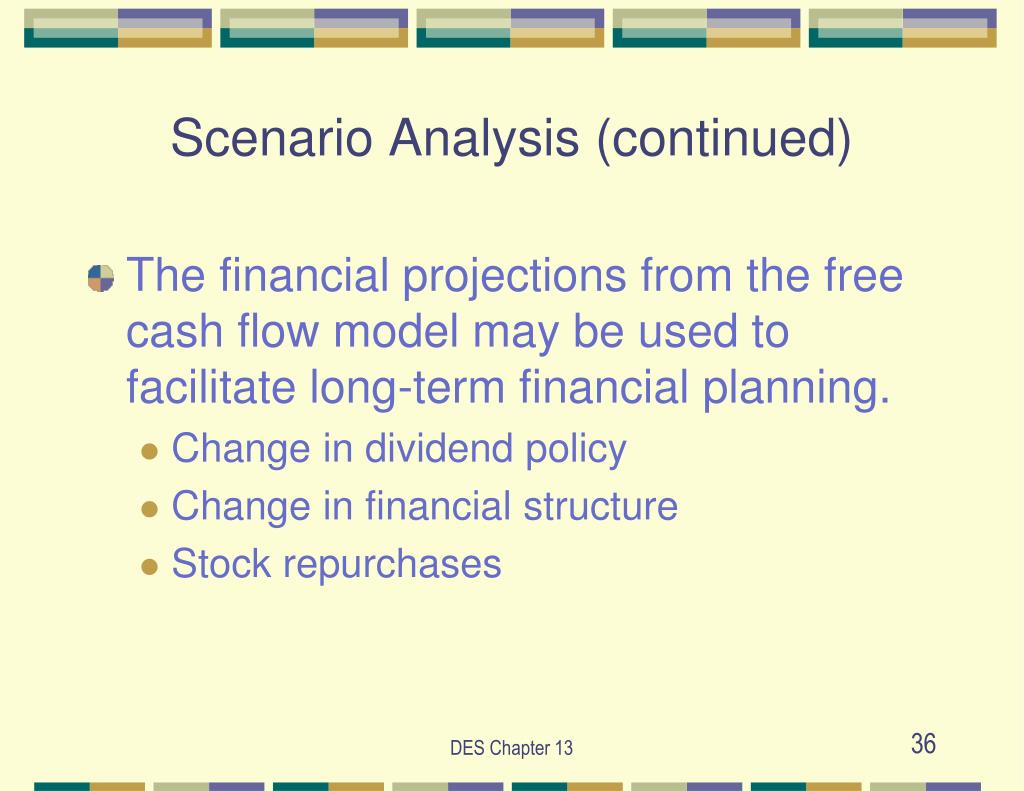 Scenario Analysis (continued)

The financial projections from the free cash flow model may be used to facilitate long-term financial planning.

Change in dividend policy

Change in financial structure

Stock repurchases

DES Chapter 13

36